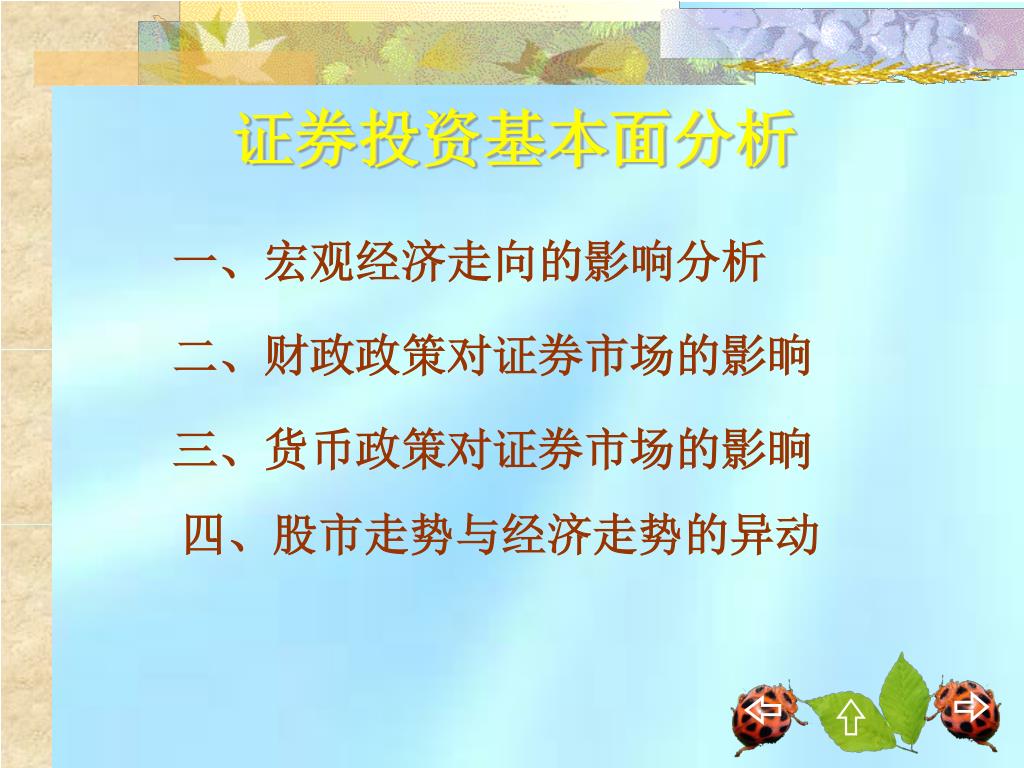 证券投资基本面分析

一、宏观经济走向的影响分析

二、财政政策对证券市场的影响

三、货币政策对证券市场的影响

四、股市走势与经济走势的异动